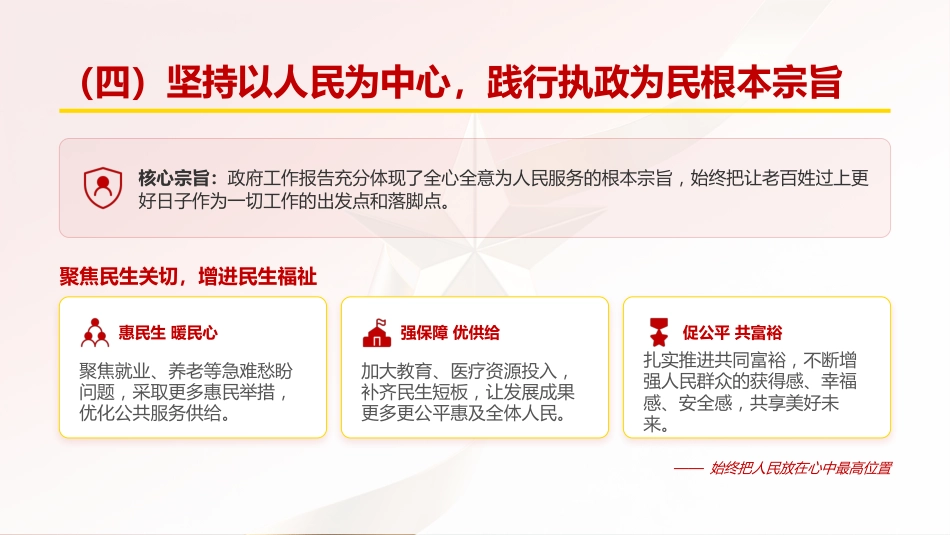 （四）坚持以人民为中心，践行执政为民根本宗旨

核心宗旨：政府工作报告充分体现了全心全意为人民服务的根本宗旨，始终把让老百姓过上更好日子作为一切工作的出发点和落脚点。

聚焦民生关切，增进民生福祉

惠民生 暖民心

聚焦就业、养老等急难愁盼问题，采取更多惠民举措，优化公共服务供给。

强保障 优供给

加大教育、医疗资源投入，补齐民生短板，让发展成果更多更公平惠及全体人民。

促公平 共富裕

扎实推进共同富裕，不断增强人民群众的获得感、幸福感、安全感，共享美好未来。

—— 始终把人民放在心中最高位置